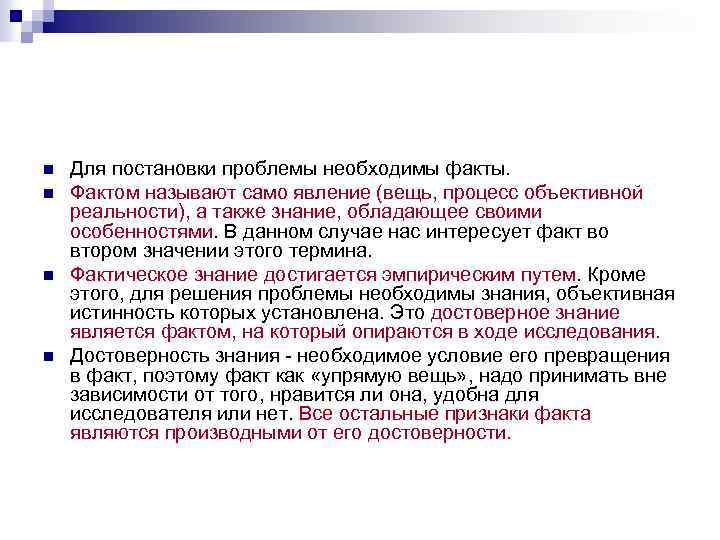 Для постановки проблемы необходимы факты.

Фактом называют само явление (вещь, процесс объективной реальности), а также знание, обладающее своими особенностями. В данном случае нас интересует факт во втором значении этого термина.

Фактическое знание достигается эмпирическим путем. Кроме этого, для решения проблемы необходимы знания, объективная истинность которых установлена. Это достоверное знание является фактом, на который опираются в ходе исследования.

Достоверность знания - необходимое условие его превращения в факт, поэтому факт как «упрямую вещь», надо принимать вне зависимости от того, нравится ли она, удобна для исследователя или нет. Все остальные признаки факта являются производными от его достоверности.